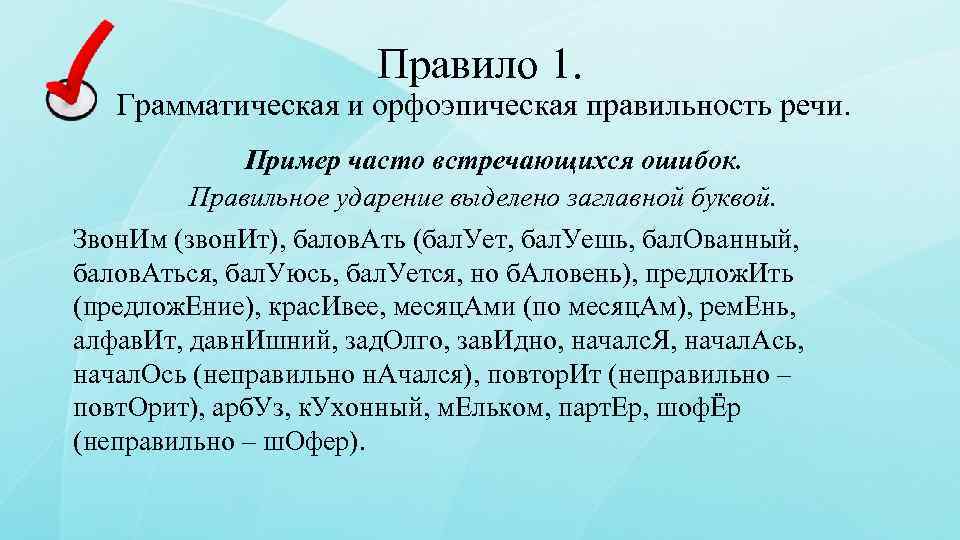 Правило 1.

Грамматическая и орфоэпическая правильность речи.

Пример часто встречающихся ошибок.

Правильное ударение выделено заглавной буквой.

ЗвонИм (звонИт), баловАть (балУет, балУешь, балОванный, баловАться, балУюсь, балУется, но бАловень), предложИть (предложЕние), красИвее, месяцАми (по месяцАм), ремЕнь, алфавИт, давнИшний, задОлго, завИдно, началсЯ, началАсь, началОсь (неправильно нАчался), повторИт (неправильно – повтОрит), арбУз, кУхонный, мЕльком, партЕр, шофЁр (неправильно – шОфер).